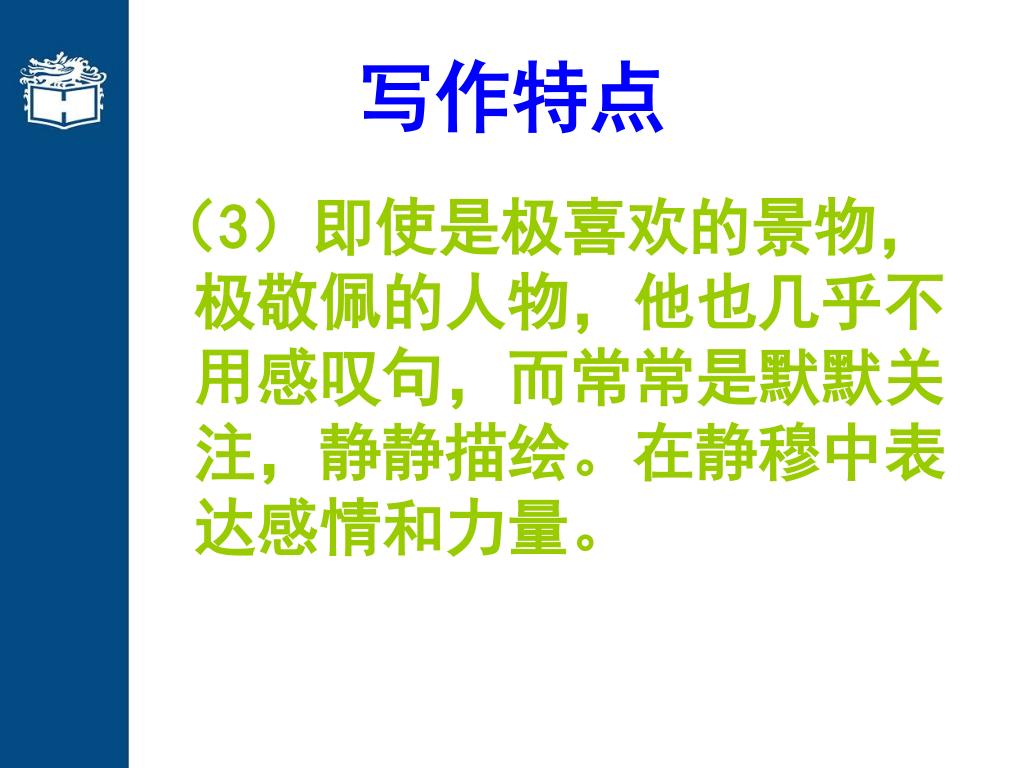 写作特点

（3）即使是极喜欢的景物，极敬佩的人物，他也几乎不用感叹句，而常常是默默关注，静静描绘。在静穆中表达感情和力量。